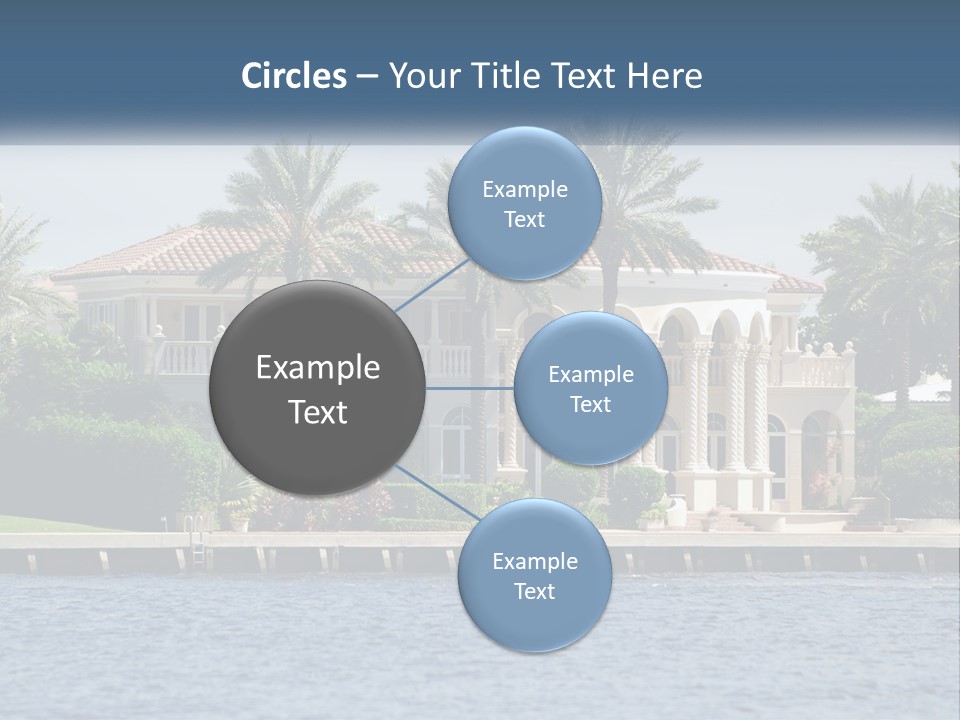 Circles – Your Title Text Here

Example Text

Example Text

Example Text

Example Text